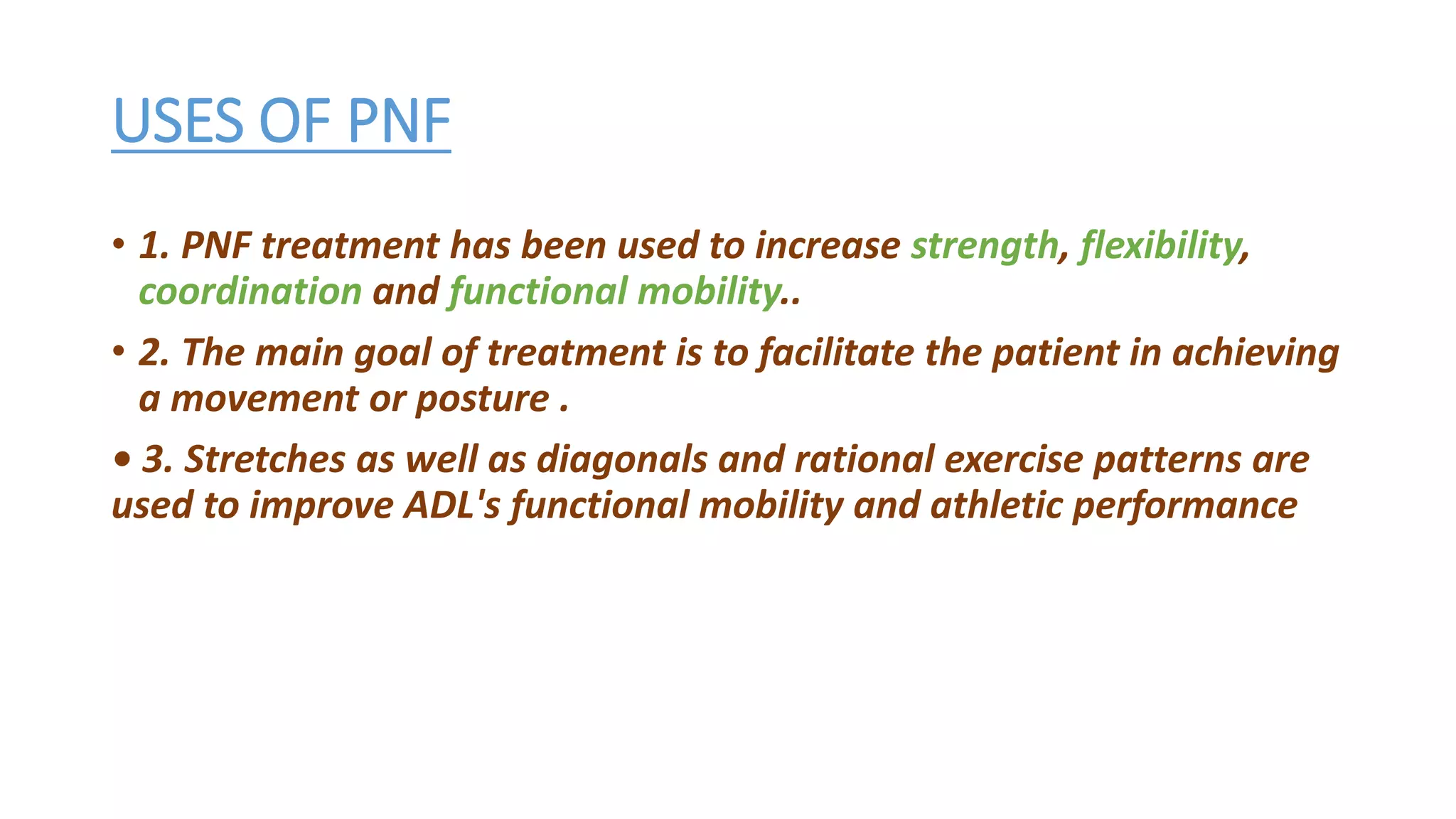 USES OF PNF

• 1. PNF treatment has been used to increase strength, flexibility, coordination and functional mobility..

• 2. The main goal of treatment is to facilitate the patient in achieving a movement or posture .

• 3. Stretches as well as diagonals and rational exercise patterns are used to improve ADL's functional mobility and athletic performance